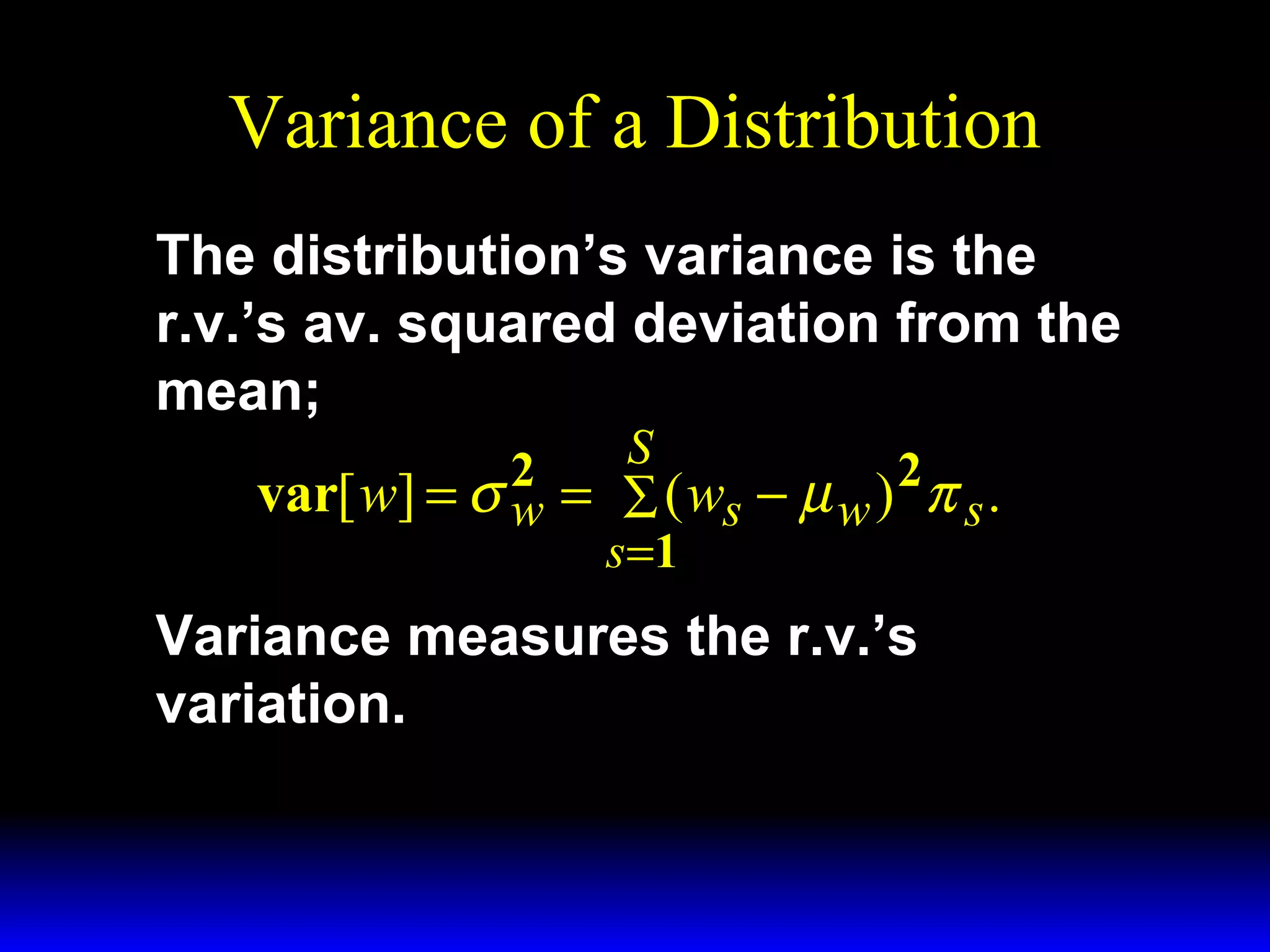 Variance of a Distribution

The distribution’s variance is the r.v.’s av. squared deviation from the mean;

$\mathbf{var}[w] = \sigma_w^2 = \sum_{s=1}^{S} (w_s - \mu_w)^2 \pi_s.$

Variance measures the r.v.’s variation.